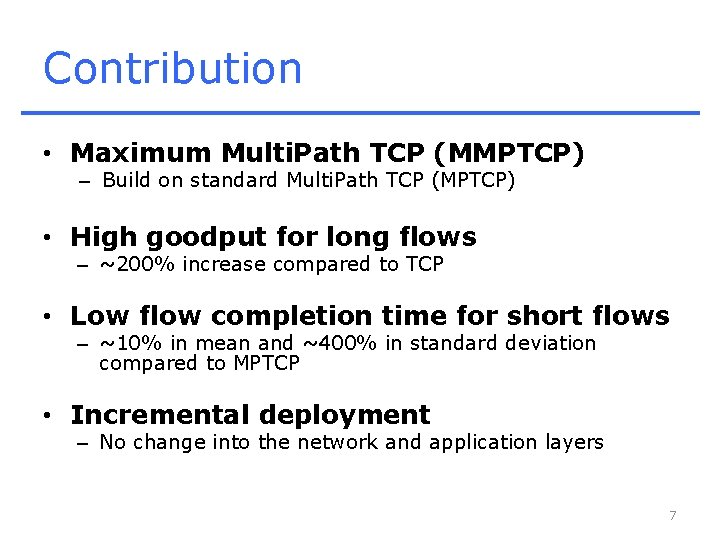 Contribution

• Maximum MultiPath TCP (MMPTCP)
– Build on standard MultiPath TCP (MPTCP)

• High goodput for long flows
– ~200% increase compared to TCP

• Low flow completion time for short flows
– ~10% in mean and ~400% in standard deviation compared to MPTCP

• Incremental deployment
– No change into the network and application layers

7